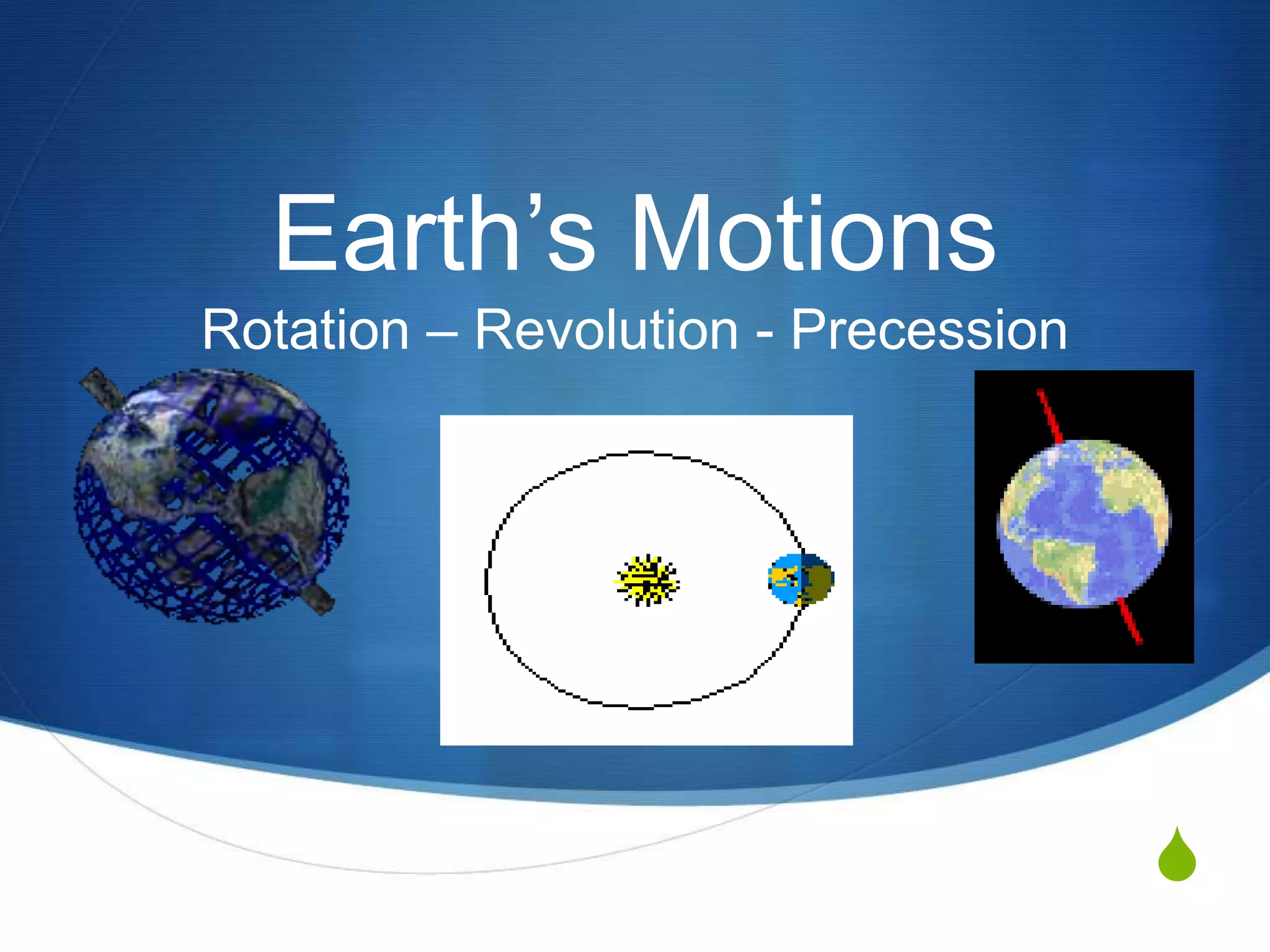 Earth’s Motions

Rotation – Revolution - Precession